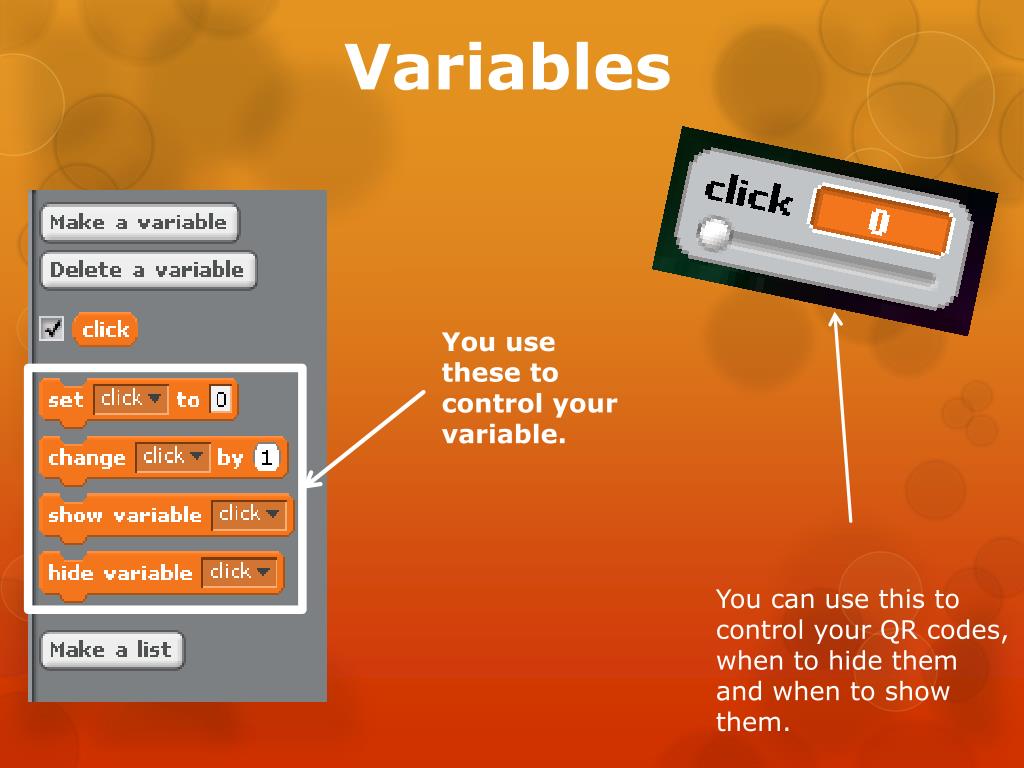 Variables

Make a variable
Delete a variable
click
set click to 0
change click by 1
show variable click
hide variable click
Make a list

You use these to control your variable.

click 0

You can use this to control your QR codes, when to hide them and when to show them.